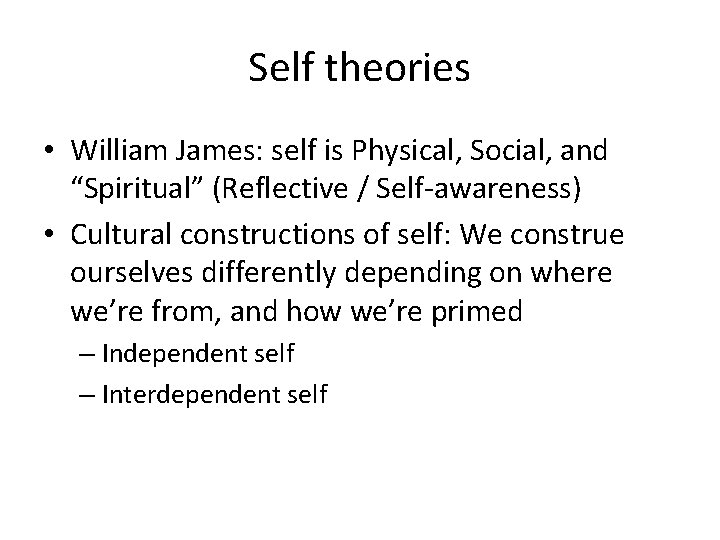 Self theories

• William James: self is Physical, Social, and “Spiritual” (Reflective / Self-awareness)

• Cultural constructions of self: We construe ourselves differently depending on where we’re from, and how we’re primed

– Independent self

– Interdependent self